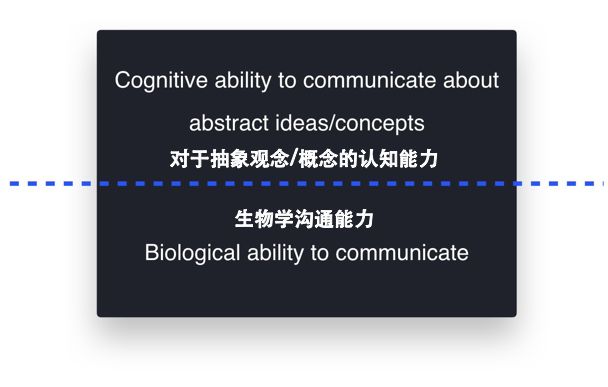 Cognitive ability to communicate about abstract ideas/concepts
对于抽象观念/概念的认知能力

生物学沟通能力
Biological ability to communicate